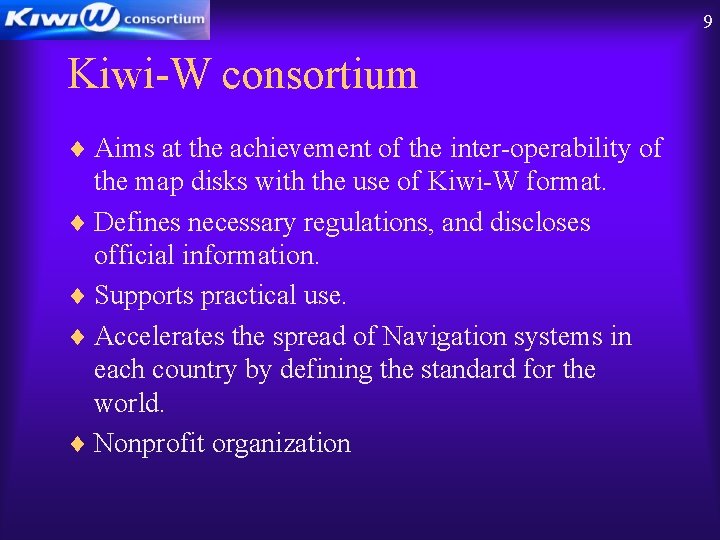 KIWI W consortium

9

Kiwi-W consortium

♦ Aims at the achievement of the inter-operability of the map disks with the use of Kiwi-W format.

♦ Defines necessary regulations, and discloses official information.

♦ Supports practical use.

♦ Accelerates the spread of Navigation systems in each country by defining the standard for the world.

♦ Nonprofit organization